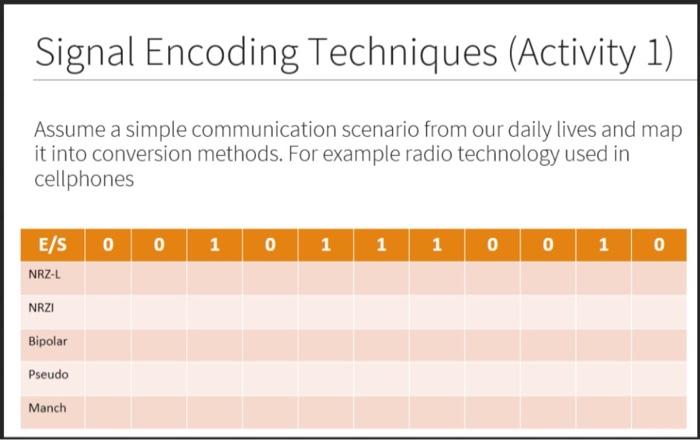 Signal Encoding Techniques (Activity 1)

Assume a simple communication scenario from our daily lives and map it into conversion methods. For example radio technology used in cellphones

| E/S | 0 | 0 | 1 | 0 | 1 | 1 | 1 | 0 | 0 | 1 | 0 |
|---|---|---|---|---|---|---|---|---|---|---|---|
| NRZ-L | | | | | | | | | | | |
| NRZI | | | | | | | | | | | |
| Bipolar | | | | | | | | | | | |
| Pseudo | | | | | | | | | | | |
| Manch | | | | | | | | | | | |